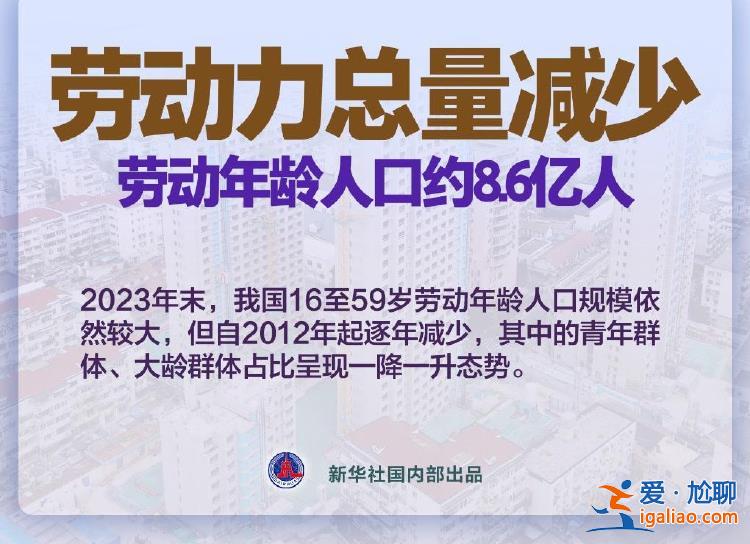 劳动力总量减少

劳动年龄人口约8.6亿人

2023年末，我国16至59岁劳动年龄人口规模依然较大，但自2012年起逐年减少，其中的青年群体、大龄群体占比呈现一降一升态势。

新华社国内部出品

爱·尬聊
igaliao.com